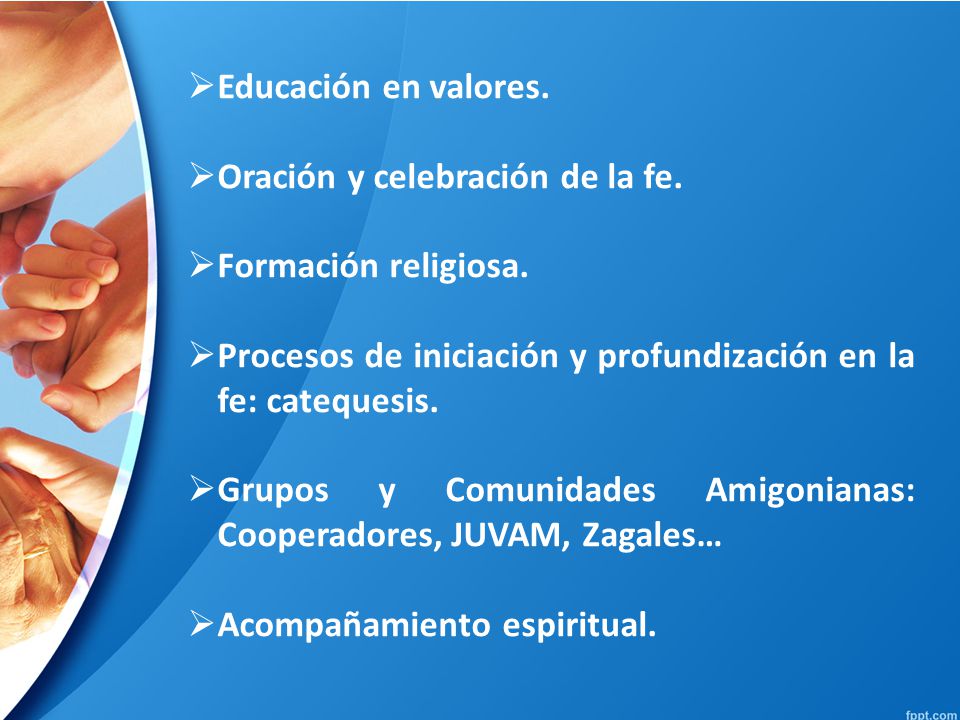 ➢Educación en valores.

➢Oración y celebración de la fe.

➢Formación religiosa.

➢Procesos de iniciación y profundización en la fe: catequesis.

➢Grupos y Comunidades Amigonianas: Cooperadores, JUVAM, Zagales…

➢Acompañamiento espiritual.

fppt.com